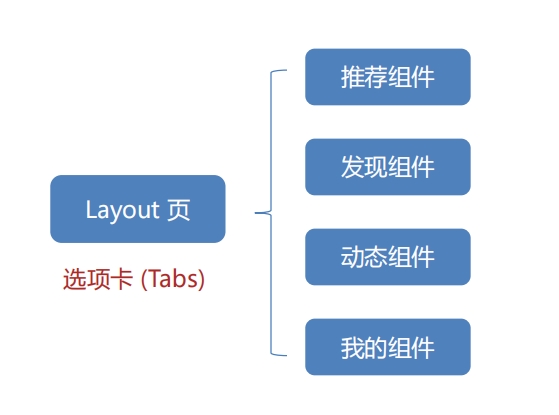 Layout 页

选项卡 (Tabs)

推荐组件

发现组件

动态组件

我的组件